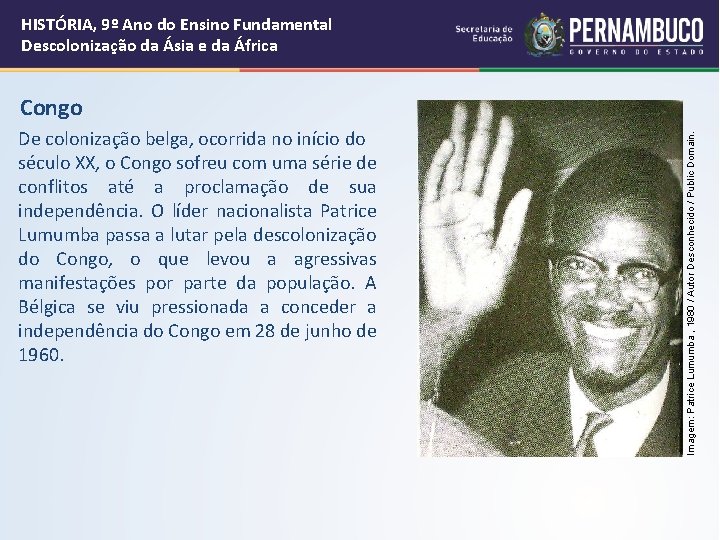 HISTÓRIA, 9º Ano do Ensino Fundamental
Descolonização da Ásia e da África

Secretaria de Educação

PERNAMBUCO
GOVERNO DO ESTADO

Congo

De colonização belga, ocorrida no início do século XX, o Congo sofreu com uma série de conflitos até a proclamação de sua independência. O líder nacionalista Patrice Lumumba passa a lutar pela descolonização do Congo, o que levou a agressivas manifestações por parte da população. A Bélgica se viu pressionada a conceder a independência do Congo em 28 de junho de 1960.

Imagem: Patrice Lumumba , 1960 / Autor Desconhecido / Public Domain.